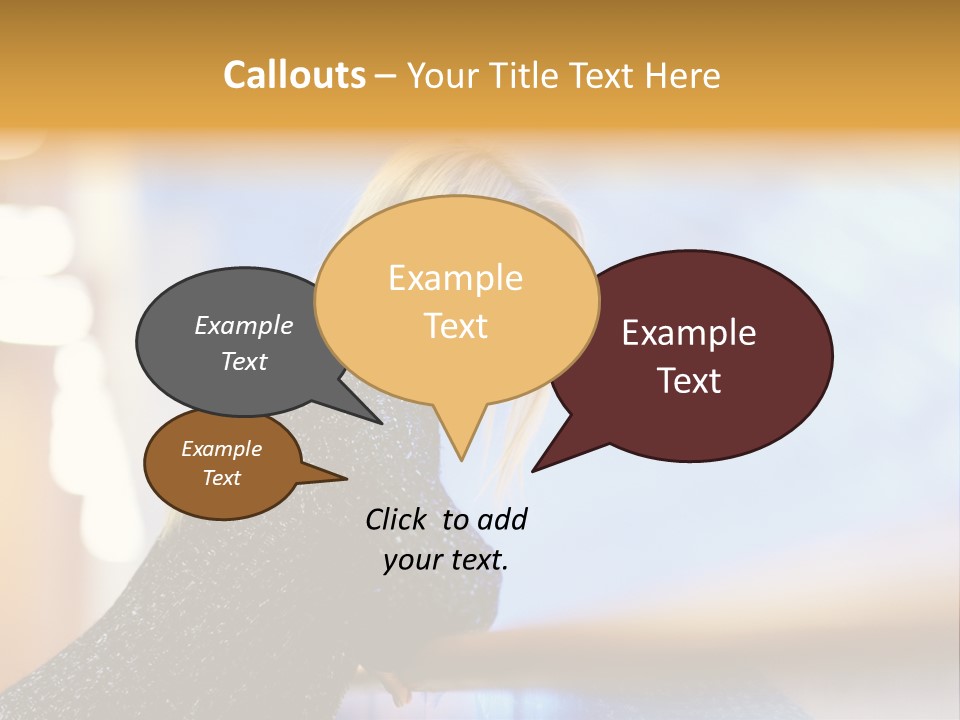 Callouts – Your Title Text Here

Example Text

Example Text

Example Text

Example Text

Click to add your text.